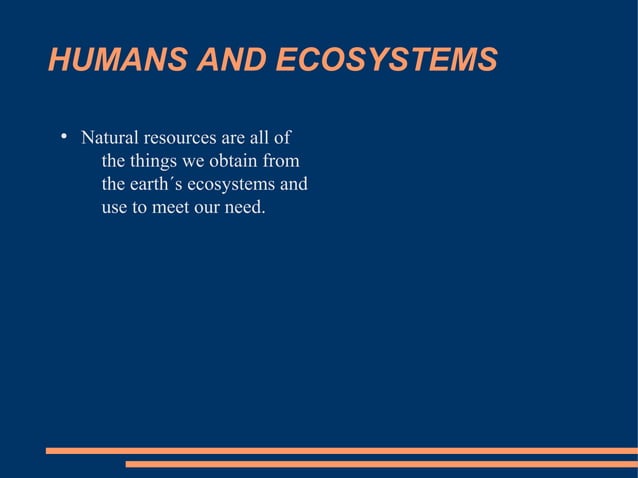 HUMANS AND ECOSYSTEMS

• Natural resources are all of the things we obtain from the earth´s ecosystems and use to meet our need.